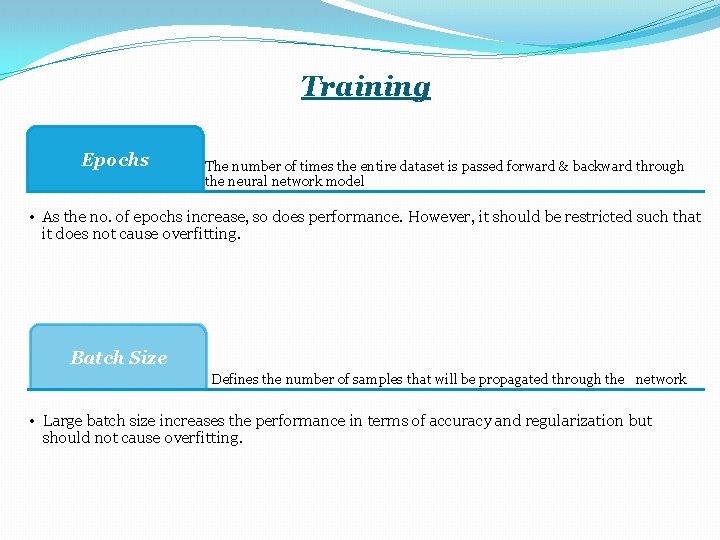 Training

Epochs

The number of times the entire dataset is passed forward & backward through the neural network model

• As the no. of epochs increase, so does performance. However, it should be restricted such that it does not cause overfitting.

Batch Size

Defines the number of samples that will be propagated through the network

• Large batch size increases the performance in terms of accuracy and regularization but should not cause overfitting.